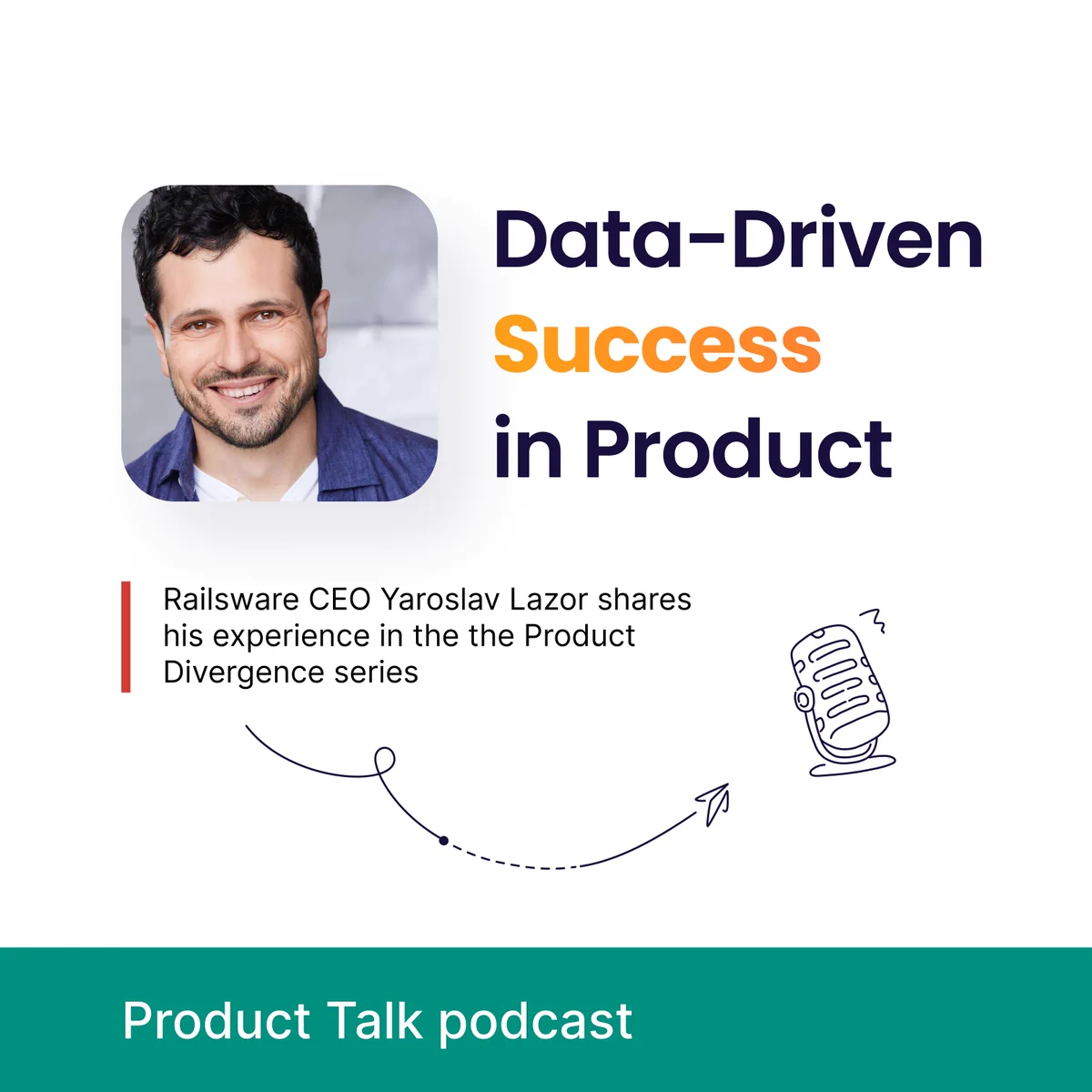 Data-Driven
Success
in Product

Railsware CEO Yaroslav Lazor shares his experience in the the Product Divergence series

Product Talk podcast